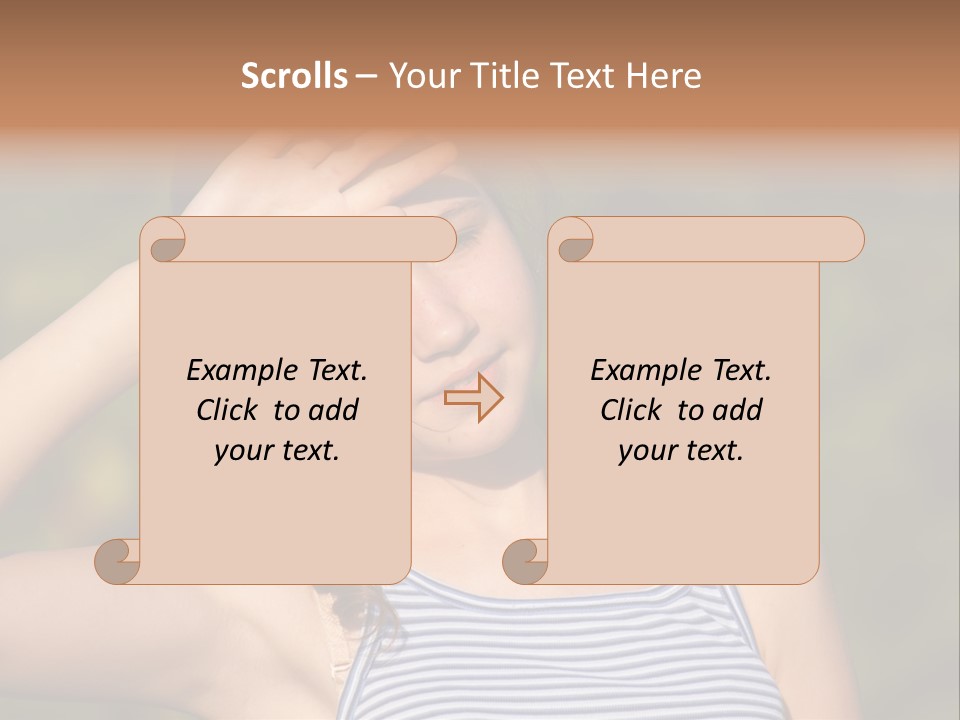 Scrolls – Your Title Text Here

Example Text. Click to add your text.

Example Text. Click to add your text.